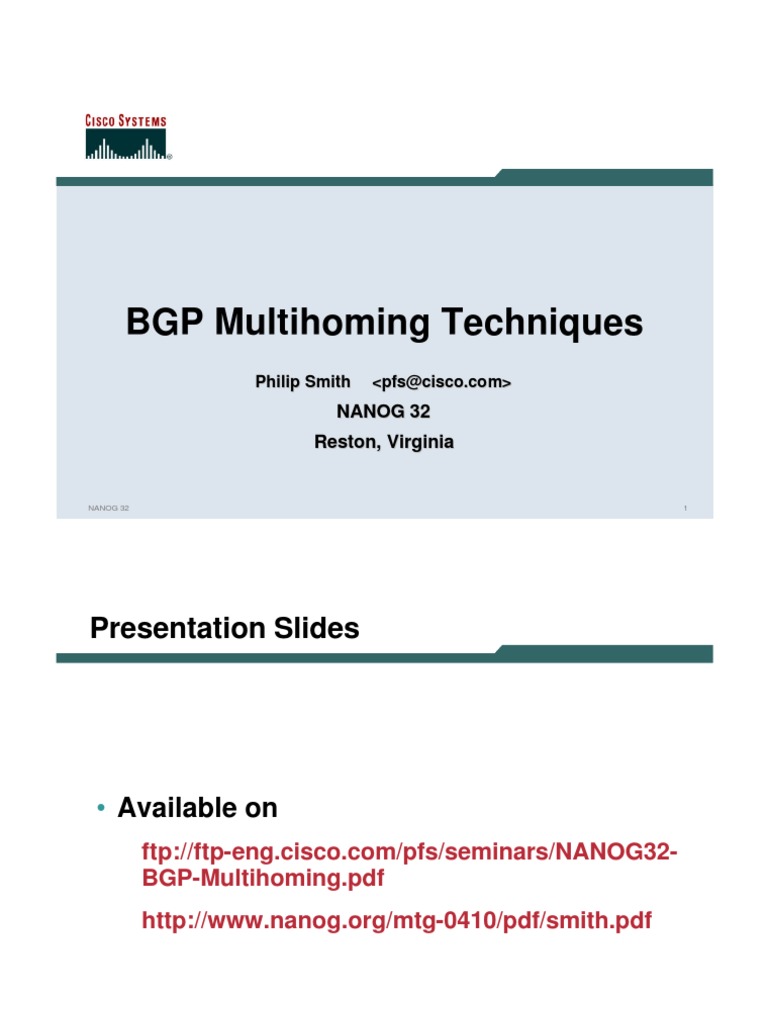 CISCO SYSTEMS

BGP Multihoming Techniques

Philip Smith <pfs@cisco.com>

NANOG 32

Reston, Virginia

NANOG 32

1

Presentation Slides

• Available on

ftp://ftp-eng.cisco.com/pfs/seminars/NANOG32-BGP-Multihoming.pdf

http://www.nanog.org/mtg-0410/pdf/smith.pdf